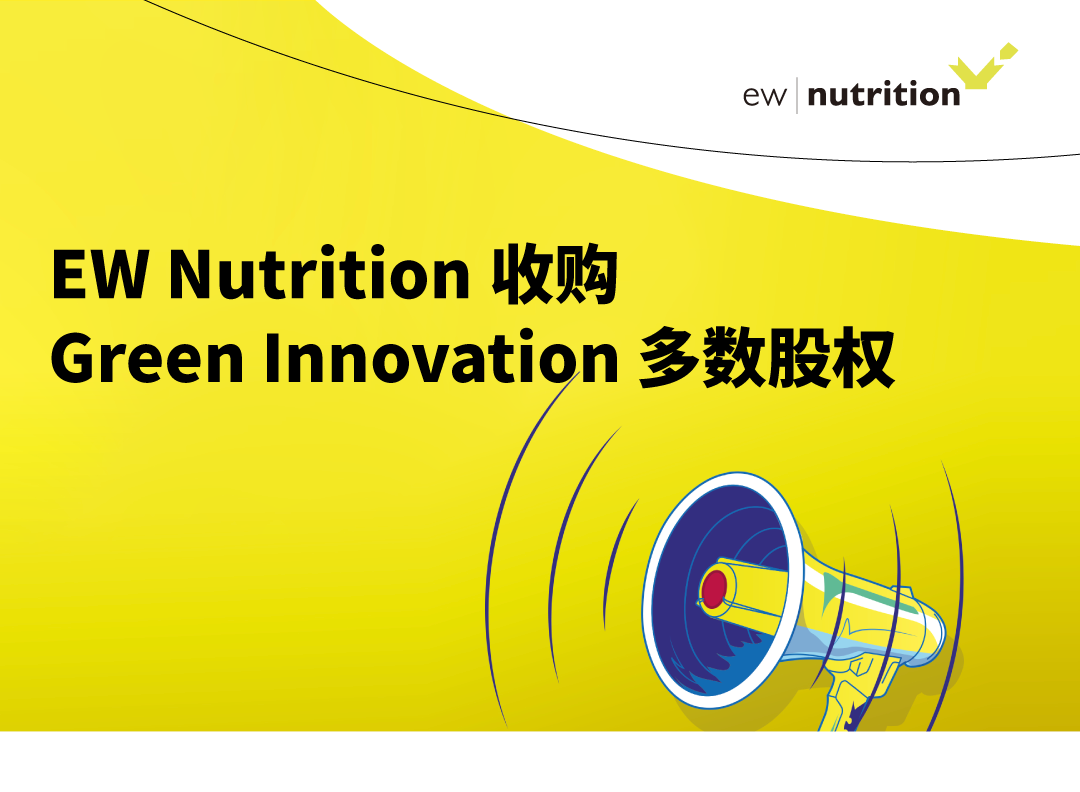 ew | nutrition

EW Nutrition 收购
Green Innovation 多数股权